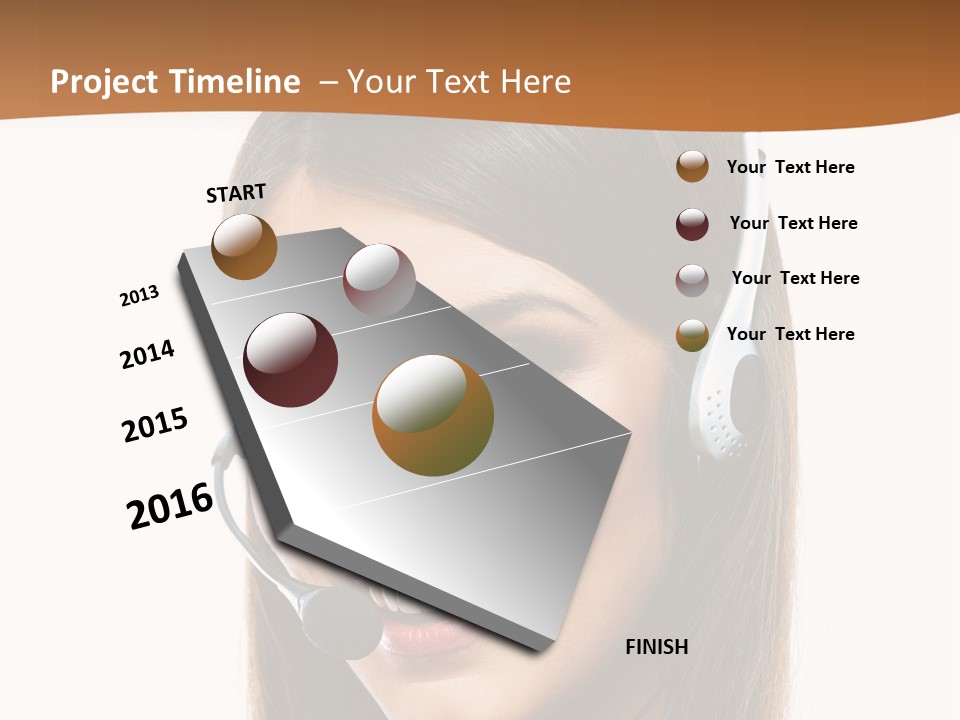 Project Timeline – Your Text Here

START

2013

2014

2015

2016

FINISH

Your Text Here

Your Text Here

Your Text Here

Your Text Here